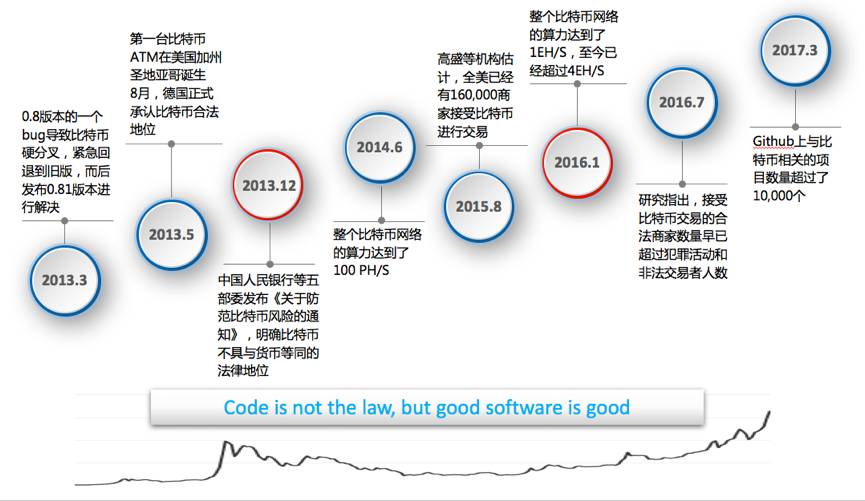 0.8版本的一个bug导致比特币硬分叉，紧急回退到旧版，而后发布0.81版本进行解决

2013.3

第一台比特币ATM在美国加州圣地亚哥诞生
8月，德国正式承认比特币合法地位

2013.5

2013.12

中国人民银行等五部委发布《关于防范比特币风险的通知》，明确比特币不具与货币等同的法律地位

2014.6

整个比特币网络的算力达到了100 PH/S

高盛等机构估计，全美已经有160,000商家接受比特币进行交易

2015.8

整个比特币网络的算力达到了1EH/S，至今已经超过4EH/S

2016.1

2016.7

研究指出，接受比特币交易的合法商家数量早已超过犯罪活动和非法交易者人数

2017.3

Github上与比特币相关的项目数量超过了10,000个

Code is not the law, but good software is good